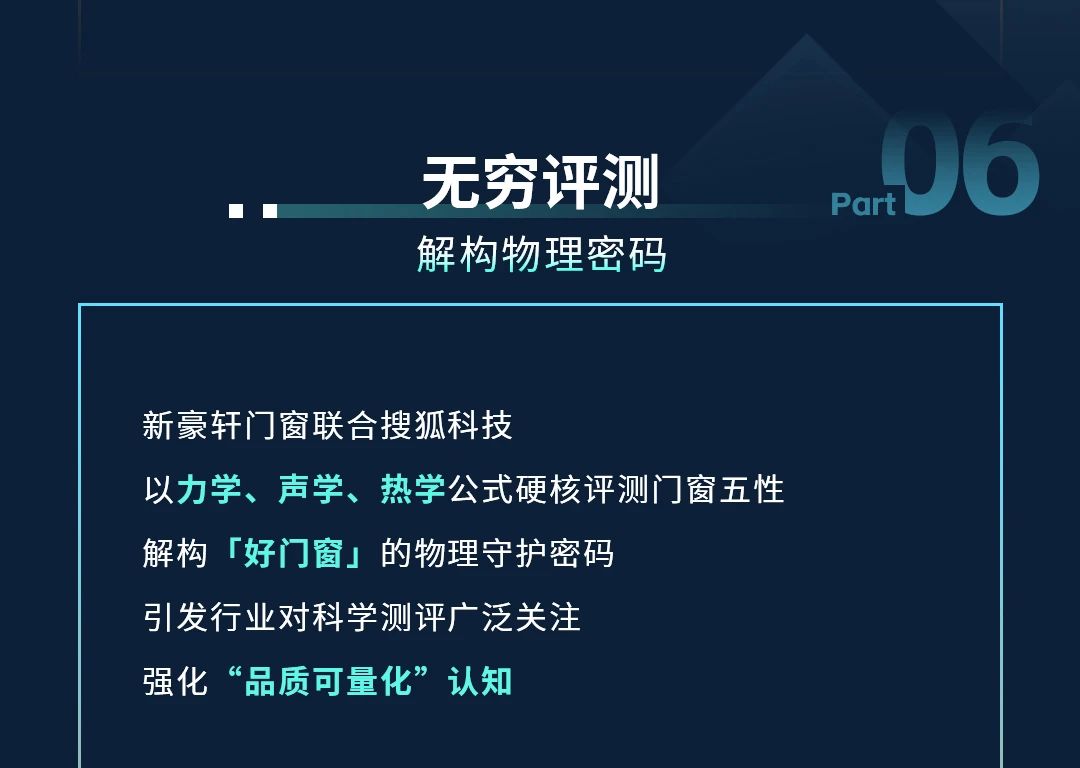 无穷评测

Part 06

解构物理密码

新豪轩门窗联合搜狐科技

以力学、声学、热学公式硬核评测门窗五性

解构「好门窗」的物理守护密码

引发行业对科学测评广泛关注

强化“品质可量化”认知